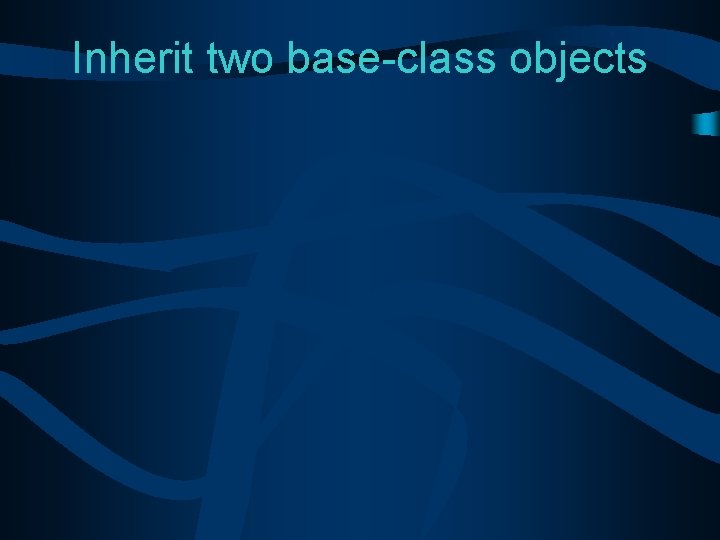 Inherit two base-class objects